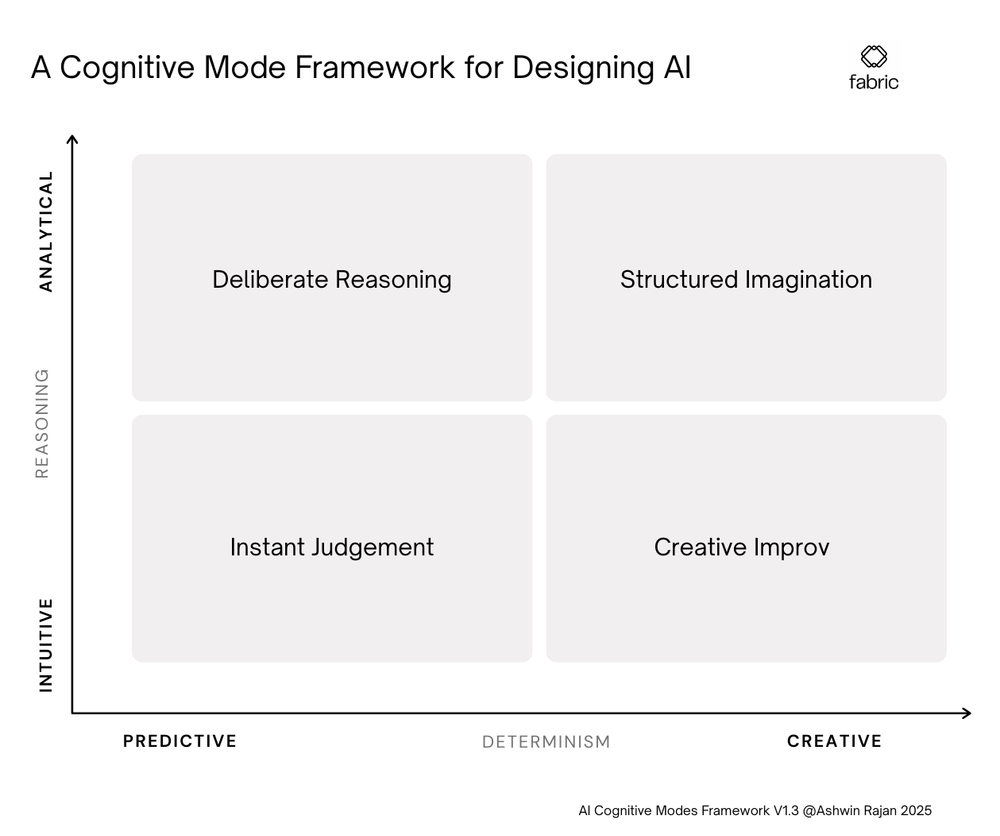 A Cognitive Mode Framework for Designing AI

fabric

ANALYTICAL

REASONING

INTUITIVE

Deliberate Reasoning

Structured Imagination

Instant Judgement

Creative Improv

PREDICTIVE

DETERMINISM

CREATIVE

AI Cognitive Modes Framework V1.3 @Ashwin Rajan 2025